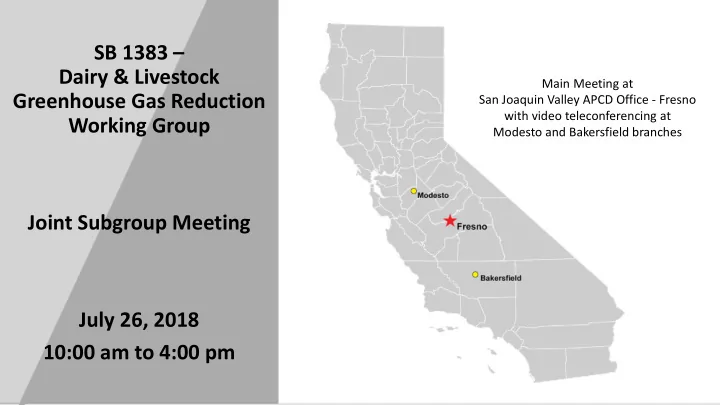 SB 1383 – Dairy & Livestock Greenhouse Gas Reduction Working Group

Joint Subgroup Meeting

July 26, 2018
10:00 am to 4:00 pm

Main Meeting at San Joaquin Valley APCD Office - Fresno with video teleconferencing at Modesto and Bakersfield branches

Modesto

Fresno

Bakersfield